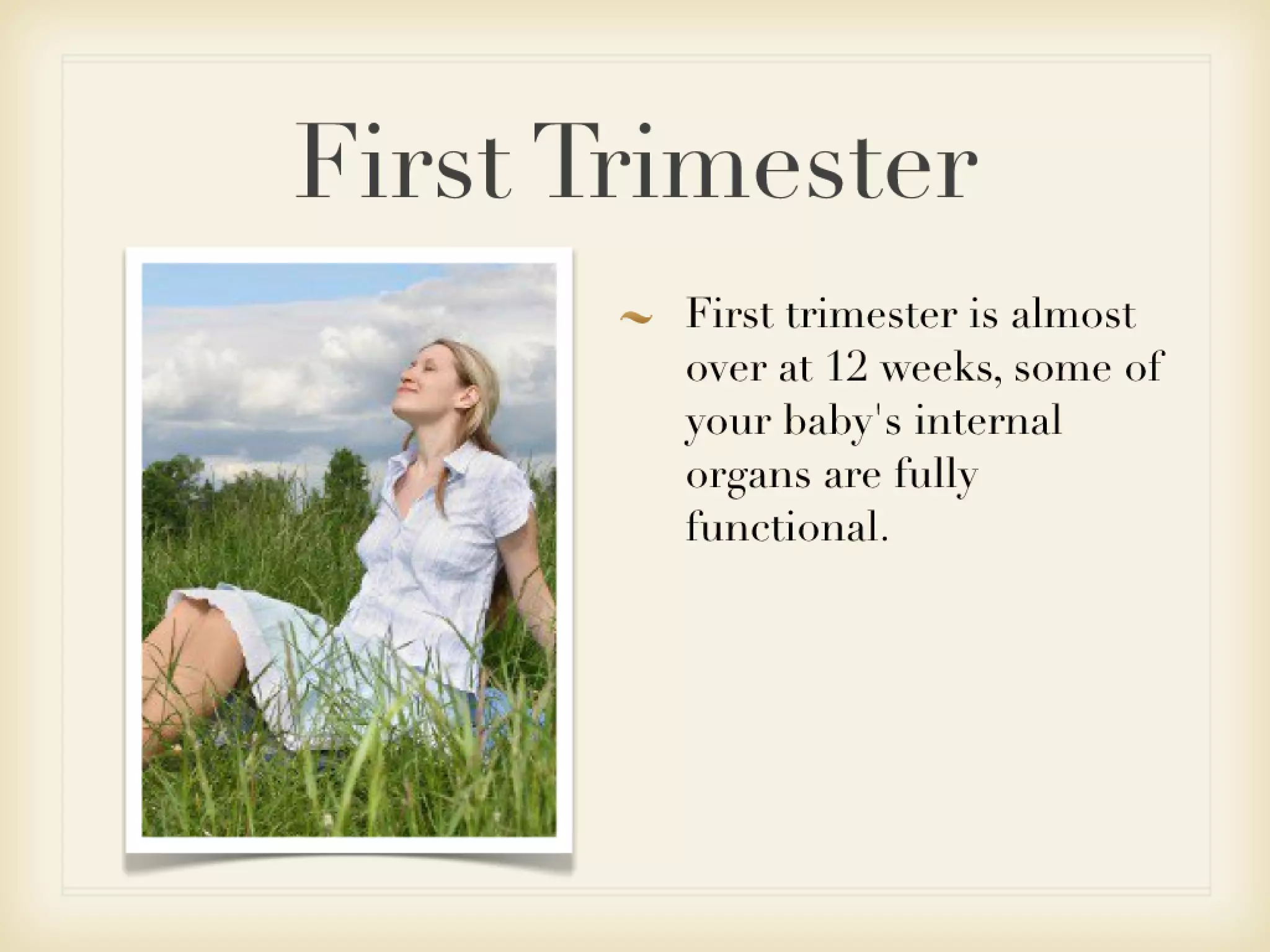 First Trimester

~ First trimester is almost over at 12 weeks, some of your baby's internal organs are fully functional.